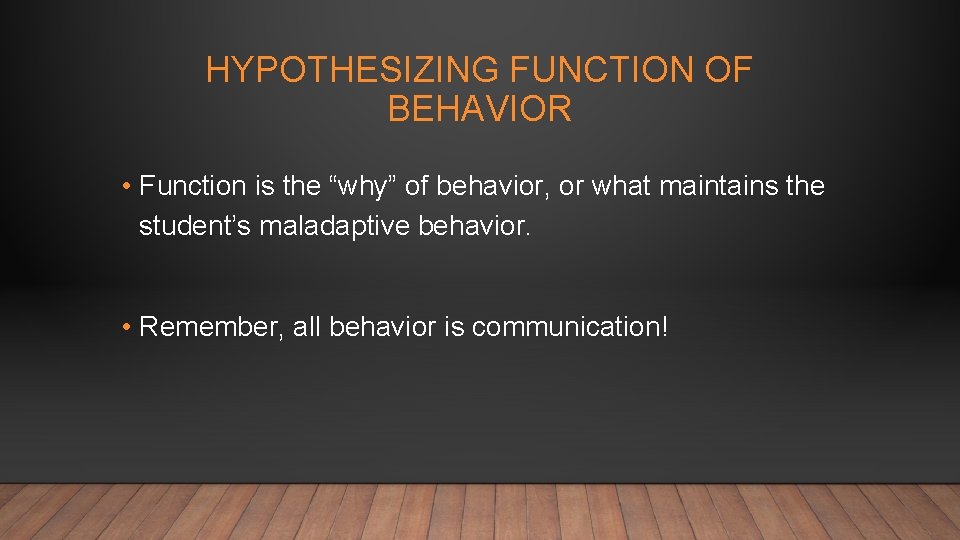 HYPOTHESIZING FUNCTION OF BEHAVIOR

• Function is the “why” of behavior, or what maintains the student’s maladaptive behavior.

• Remember, all behavior is communication!